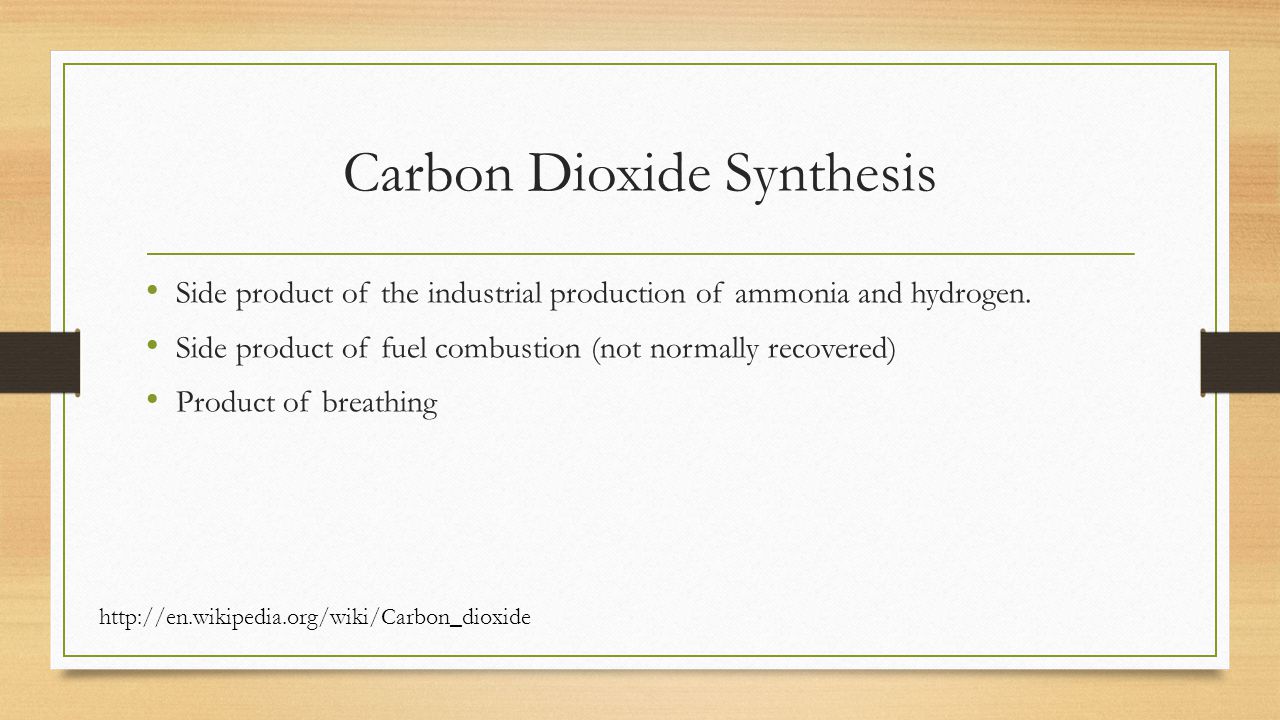 Carbon Dioxide Synthesis

• Side product of the industrial production of ammonia and hydrogen.
• Side product of fuel combustion (not normally recovered)
• Product of breathing

http://en.wikipedia.org/wiki/Carbon_dioxide